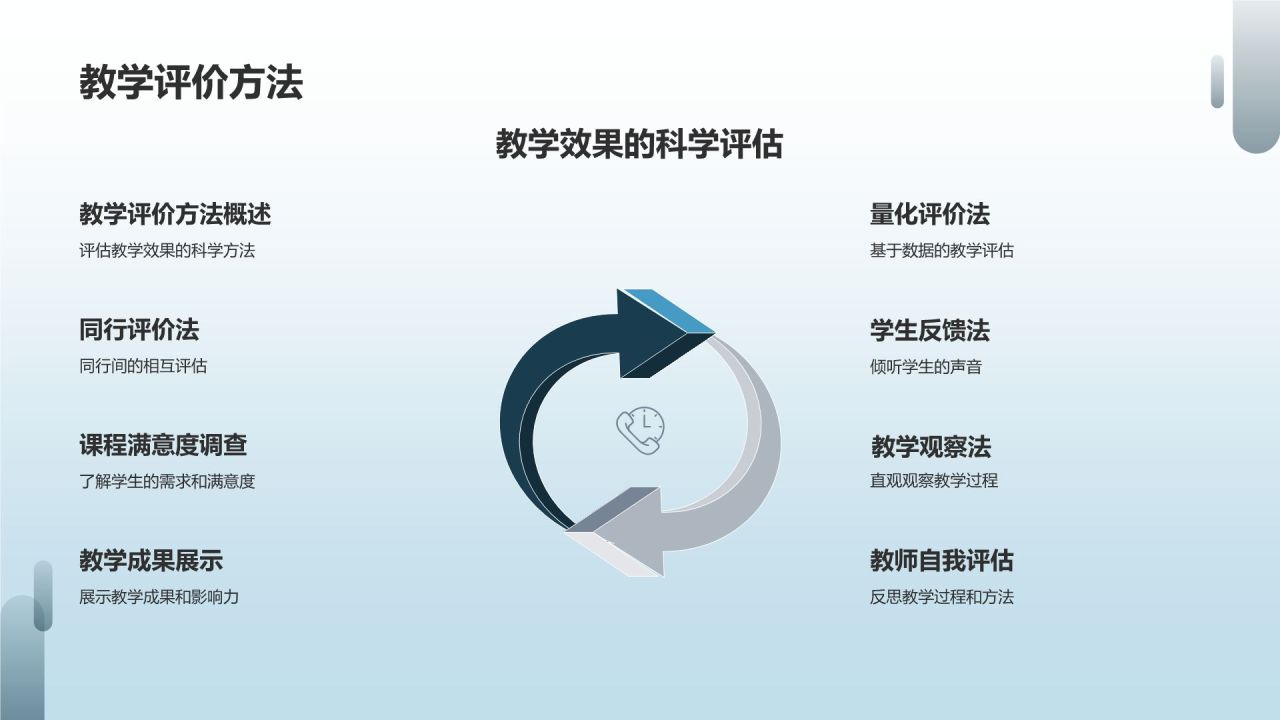 教学评价方法

教学效果的科学评估

教学评价方法概述

评估教学效果的科学方法

同行评价法

同行间的相互评估

课程满意度调查

了解学生的需求和满意度

教学成果展示

展示教学成果和影响力

量化评价法

基于数据的教学评估

学生反馈法

倾听学生的声音

教学观察法

直观观察教学过程

教师自我评估

反思教学过程和方法